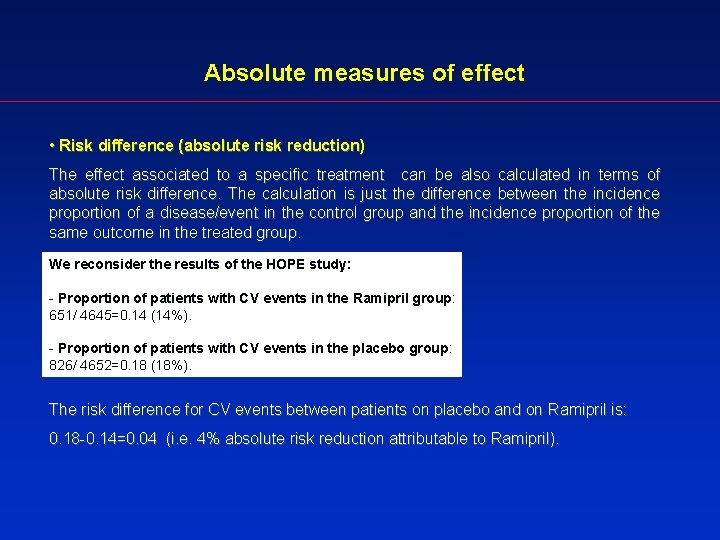 Absolute measures of effect

• Risk difference (absolute risk reduction)

The effect associated to a specific treatment can be also calculated in terms of absolute risk difference. The calculation is just the difference between the incidence proportion of a disease/event in the control group and the incidence proportion of the same outcome in the treated group.

We reconsider the results of the HOPE study:

- Proportion of patients with CV events in the Ramipril group: 651/4645=0.14 (14%).

- Proportion of patients with CV events in the placebo group: 826/4652=0.18 (18%).

The risk difference for CV events between patients on placebo and on Ramipril is:

0.18-0.14=0.04 (i.e. 4% absolute risk reduction attributable to Ramipril).